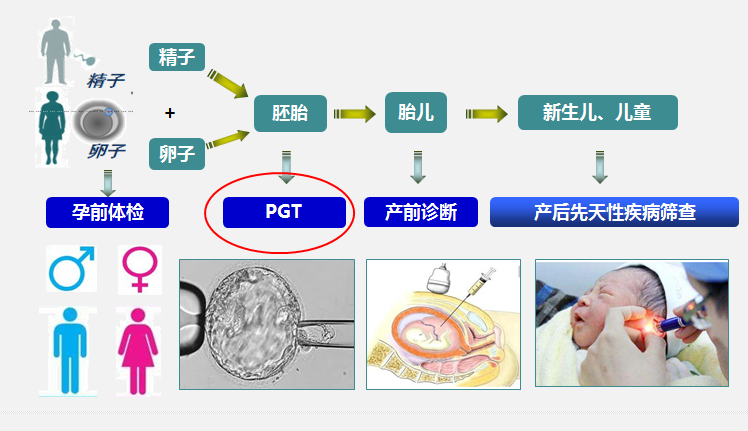 精子

卵子

精子

+

卵子

胚胎

胎儿

新生儿、儿童

孕前体检

PGT

产前诊断

产后先天性疾病筛查